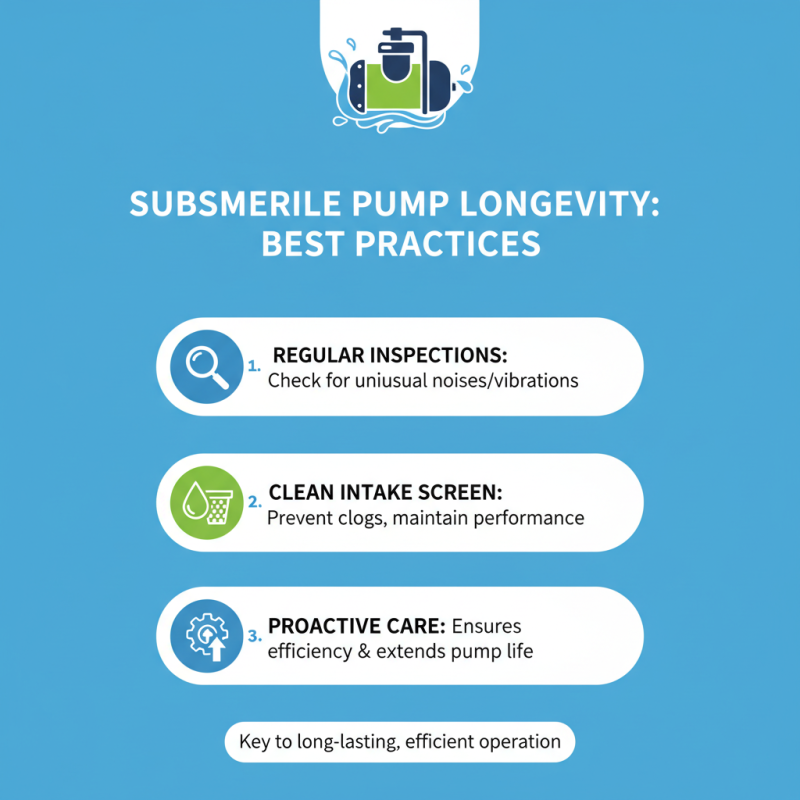 SUBSMERILE PUMP LONGEVITY: BEST PRACTICES

1. REGULAR INSPECTIONS: Check for uniusual noises/vibrations

2. CLEAN INTAKE SCREEN: Prevent clogs, maintain performance

3. PROACTIVE CARE: Ensures efficiency & extends pump life

Key to long-lasting, efficient operation